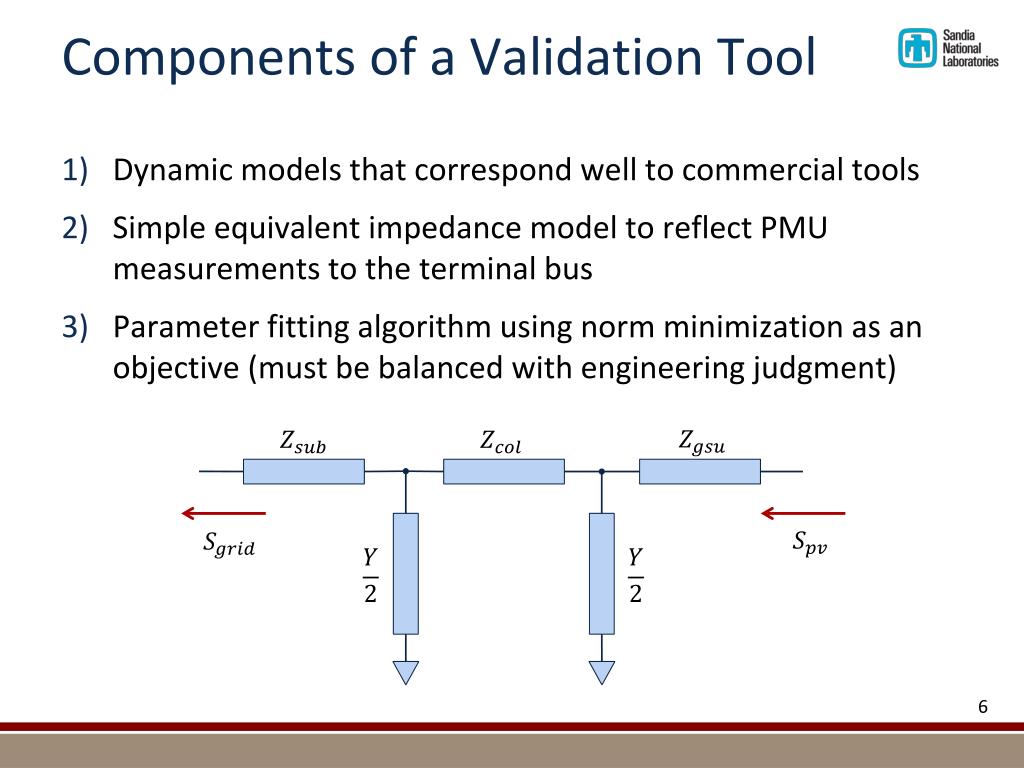 Components of a Validation Tool

Sandia National Laboratories

1) Dynamic models that correspond well to commercial tools

2) Simple equivalent impedance model to reflect PMU measurements to the terminal bus

3) Parameter fitting algorithm using norm minimization as an objective (must be balanced with engineering judgment)

$Z_{sub}$ $Z_{col}$ $Z_{gsu}$

$S_{grid}$ $\frac{Y}{2}$ $\frac{Y}{2}$ $S_{pv}$

6